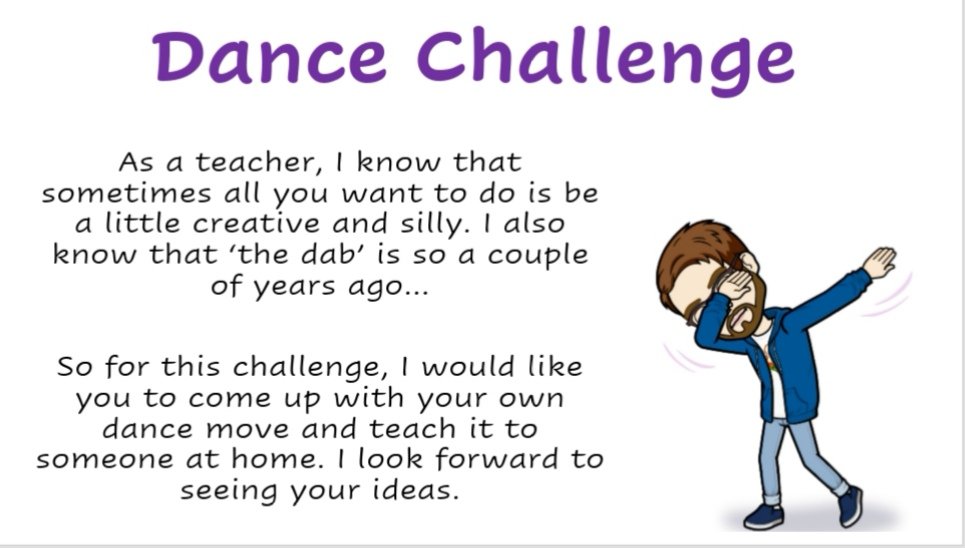 Dance Challenge

As a teacher, I know that sometimes all you want to do is be a little creative and silly. I also know that 'the dab' is so a couple of years ago...

So for this challenge, I would like you to come up with your own dance move and teach it to someone at home. I look forward to seeing your ideas.